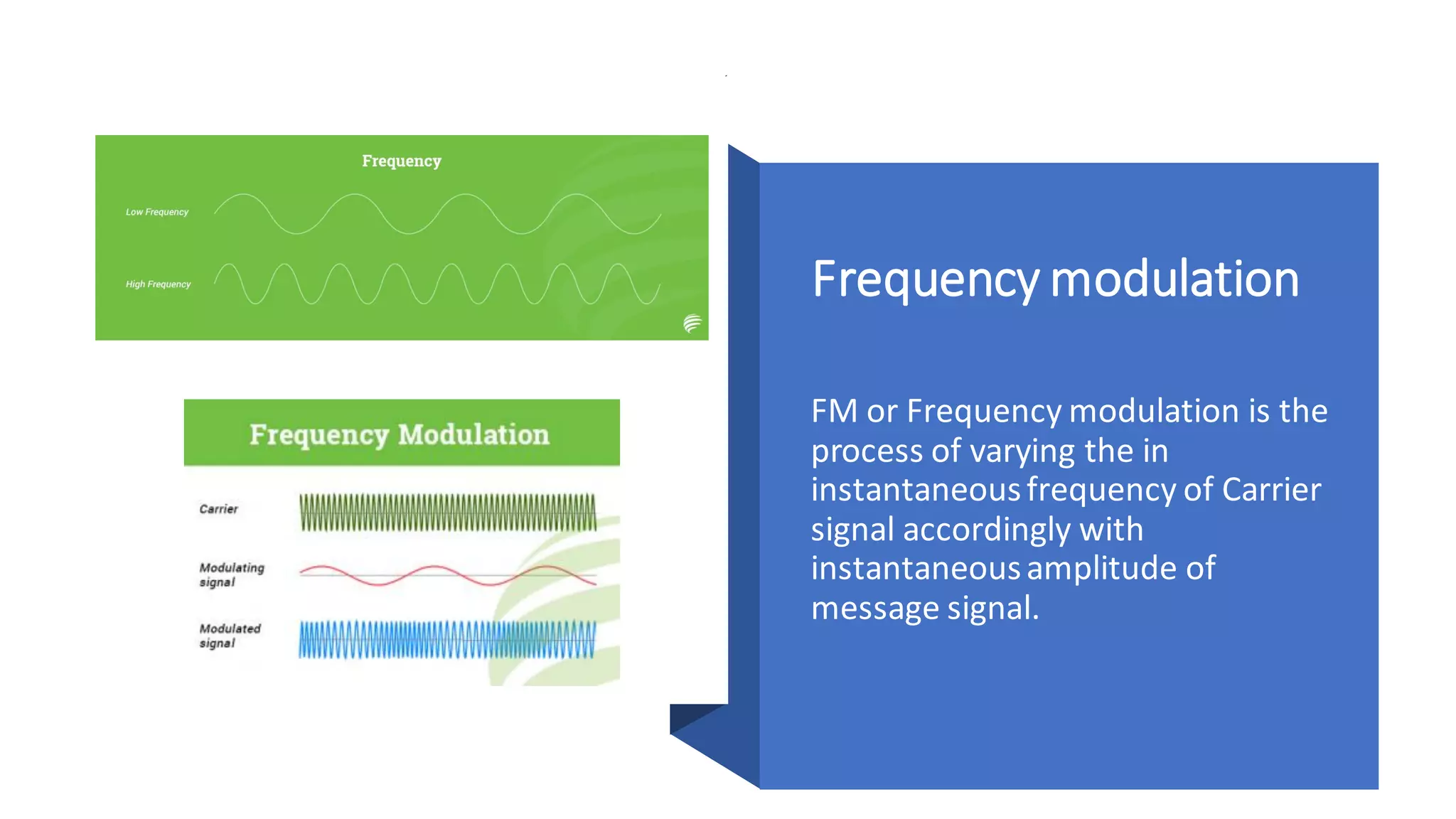 Frequency

Low Frequency

High Frequency

Frequency Modulation

Carrier

Modulating signal

Modulated signal

Frequency modulation

FM or Frequency modulation is the process of varying the in instantaneous frequency of Carrier signal accordingly with instantaneous amplitude of message signal.